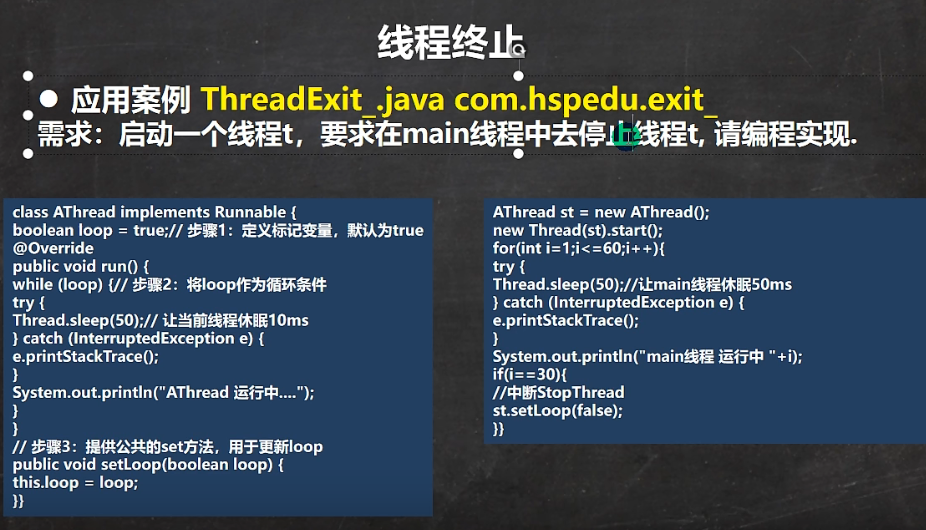 线程终止

● 应用案例 ThreadExit_.java com.hspedu.exit_
需求：启动一个线程t，要求在main线程中去停止线程t, 请编程实现.

class AThread implements Runnable {
boolean loop = true;// 步骤1：定义标记变量，默认为true
@Override
public void run() {
while (loop) {// 步骤2：将loop作为循环条件
try {
Thread.sleep(50);// 让当前线程休眠10ms
} catch (InterruptedException e) {
e.printStackTrace();
}
System.out.println("AThread 运行中....");
}
}
// 步骤3：提供公共的set方法，用于更新loop
public void setLoop(boolean loop) {
this.loop = loop;
}}

AThread st = new AThread();
new Thread(st).start();
for(int i=1;i<=60;i++){
try {
Thread.sleep(50);//让main线程休眠50ms
} catch (InterruptedException e) {
e.printStackTrace();
}
System.out.println("main线程 运行中 "+i);
if(i==30){
//中断StopThread
st.setLoop(false);
}}